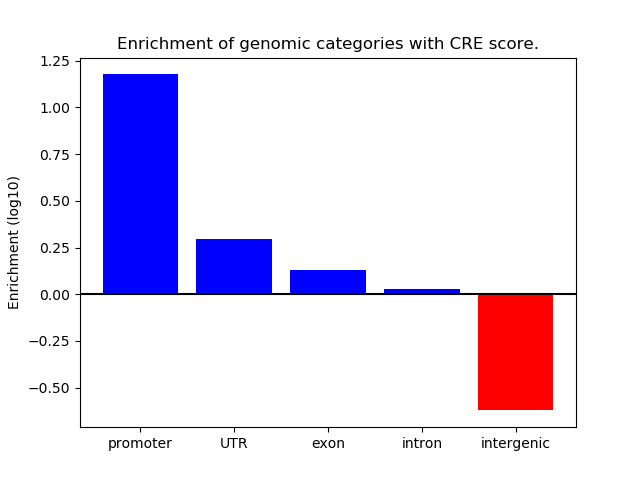 Enrichment of genomic categories with CRE score.

Enrichment (log10)

1.25
1.00
0.75
0.50
0.25
0.00
−0.25
−0.50

promoter
UTR
exon
intron
intergenic